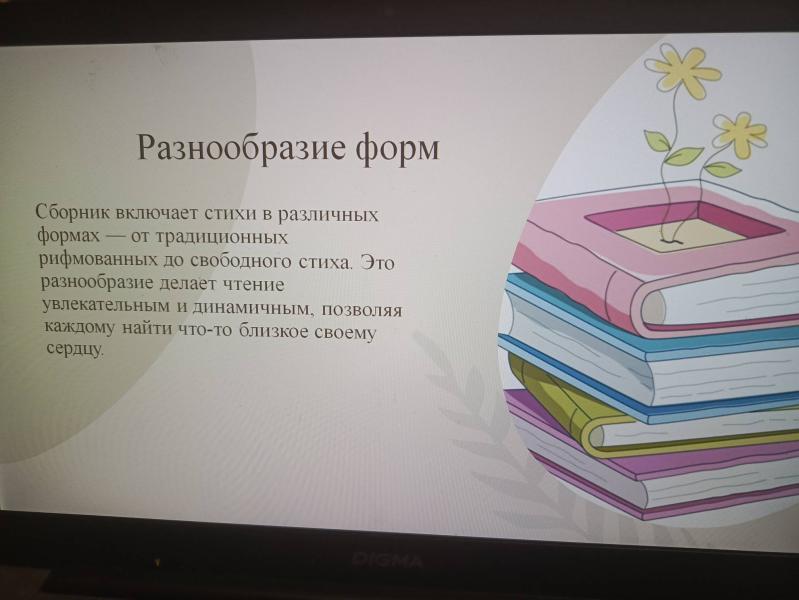 Разнообразие форм

Сборник включает стихи в различных формах — от традиционных рифмованных до свободного стиха. Это разнообразие делает чтение увлекательным и динамичным, позволяя каждому найти что-то близкое своему сердцу.

DIGMA